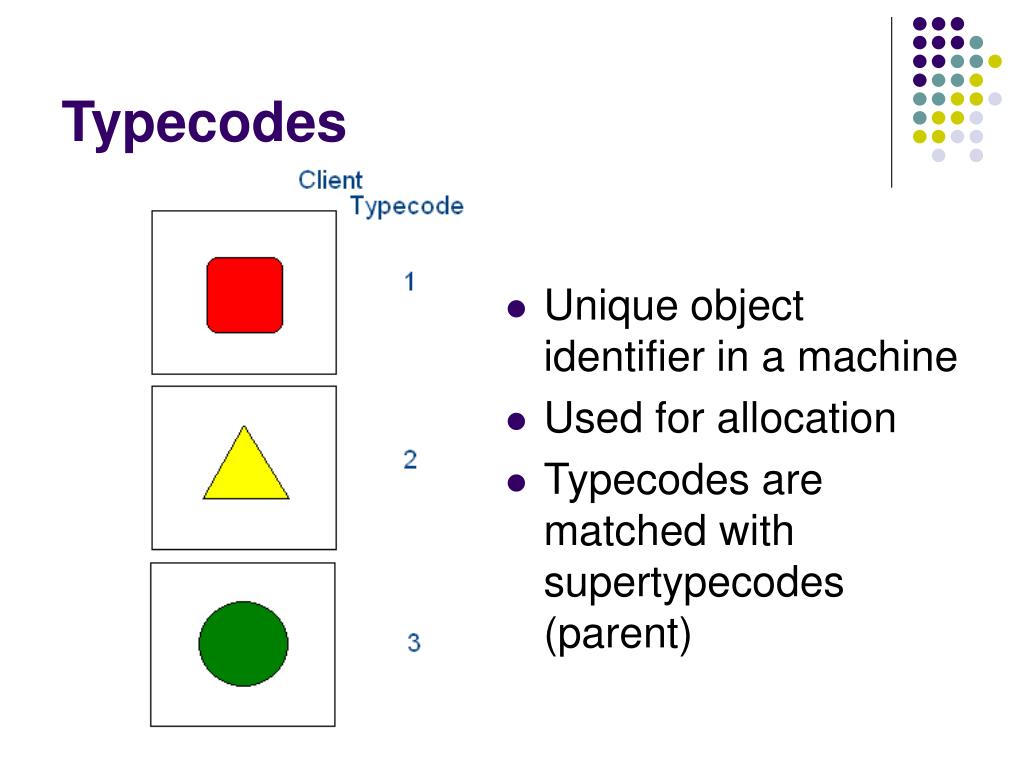 Typecodes

Client
Typecode

1

2

3

- Unique object identifier in a machine
- Used for allocation
- Typecodes are matched with supertypecodes (parent)